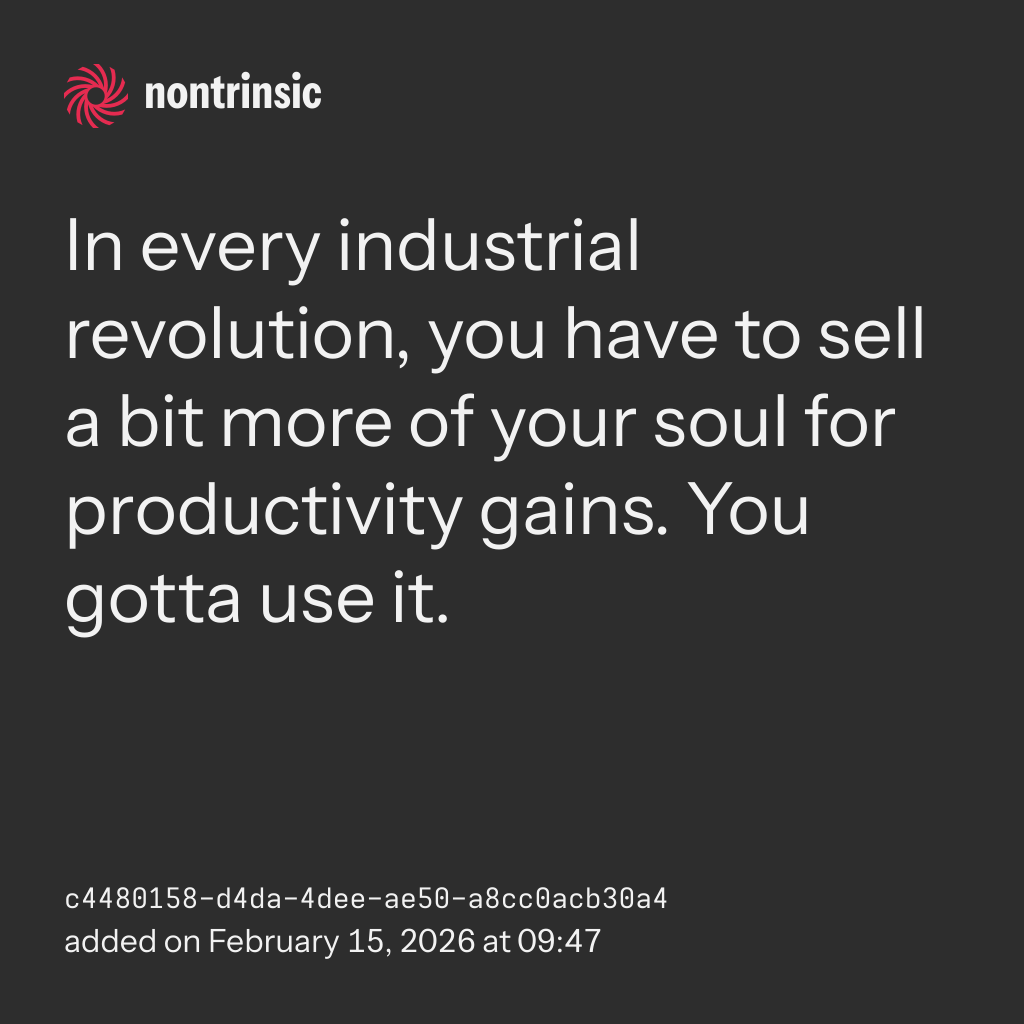 nontrinsic

In every industrial revolution, you have to sell a bit more of your soul for productivity gains. You gotta use it.

c4480158-d4da-4dee-ae50-a8cc0acb30a4
added on February 15, 2026 at 09:47